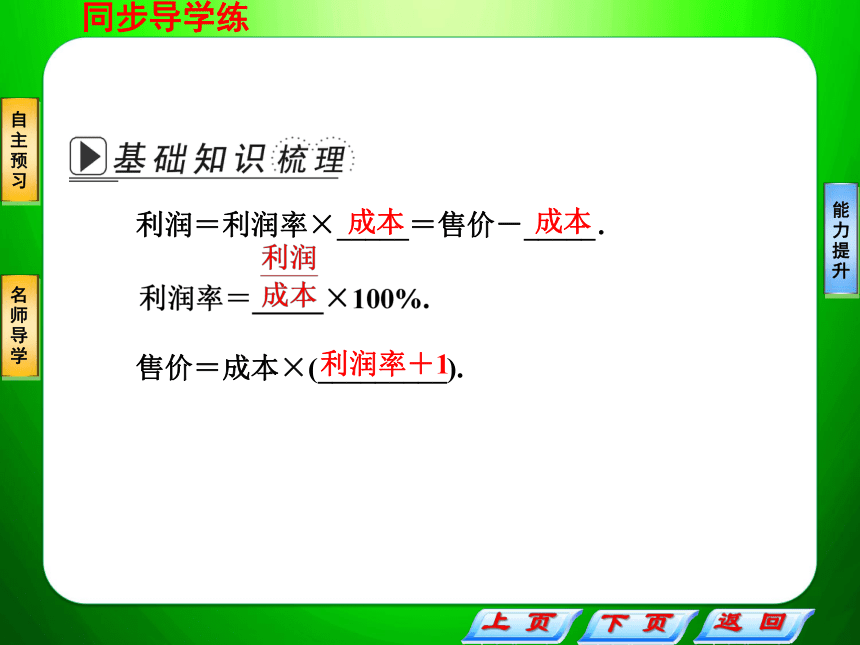 同步导学练

自主预习

名师导学

能力提升

基础知识梳理

利润＝利润率×成本＝售价－成本.

利润率＝$\frac{利润}{成本}$×100%.

售价＝成本×(利润率＋1).

上页 下页 返回